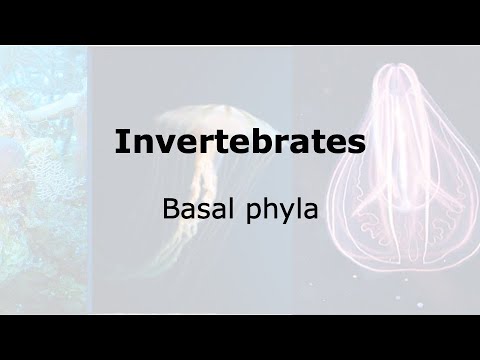 Invertebrates

Basal phyla